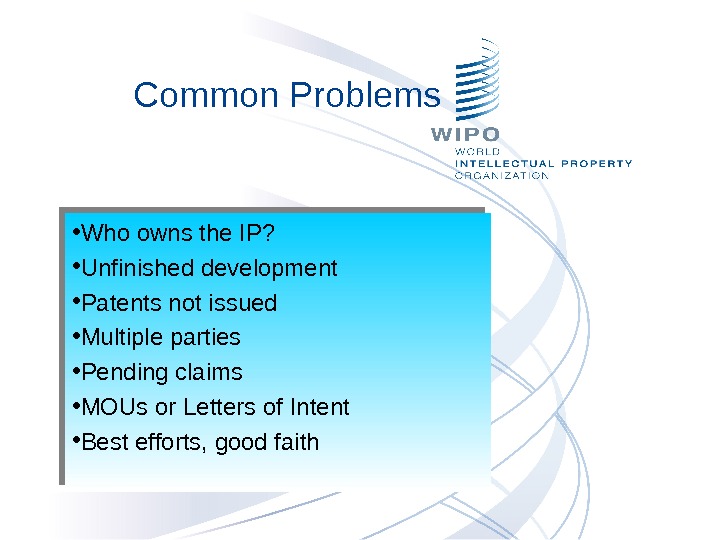 Common Problems

WIPO
WORLD
INTELLECTUAL PROPERTY
ORGANIZATION

•Who owns the IP?
•Unfinished development
•Patents not issued
•Multiple parties
•Pending claims
•MOUs or Letters of Intent
•Best efforts, good faith